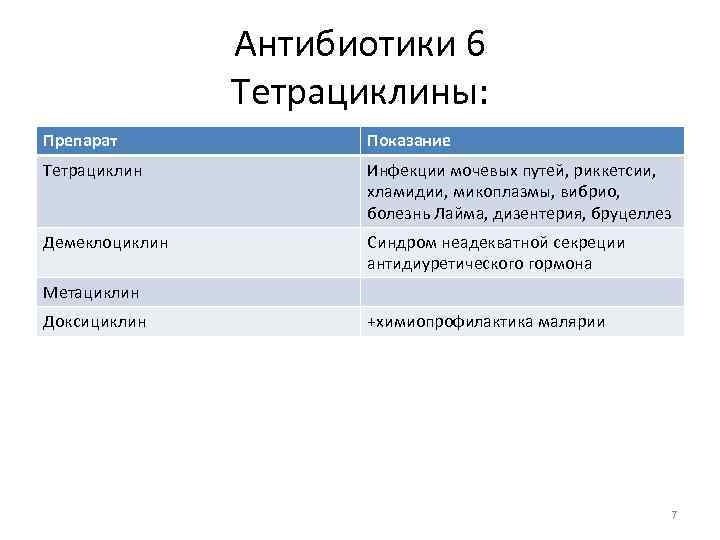 Антибиотики 6
Тетрациклины:

| Препарат | Показание |
|---|---|
| Тетрациклин | Инфекции мочевых путей, риккетсии, хламидии, микоплазмы, вибрио, болезнь Лайма, дизентерия, бруцеллез |
| Демеклоциклин | Синдром неадекватной секреции антидиуретического гормона |
| Метациклин | |
| Доксициклин | +химиопрофилактика малярии |

7